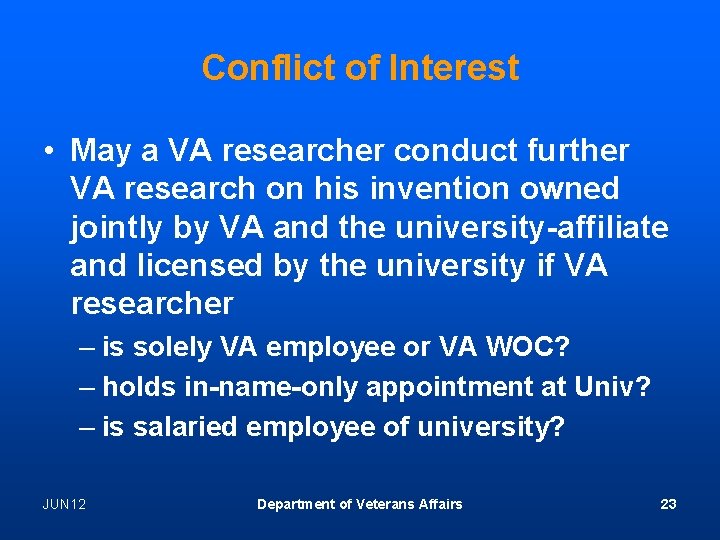 Conflict of Interest

• May a VA researcher conduct further VA research on his invention owned jointly by VA and the university-affiliate and licensed by the university if VA researcher

– is solely VA employee or VA WOC?

– holds in-name-only appointment at Univ?

– is salaried employee of university?

JUN12

Department of Veterans Affairs

23